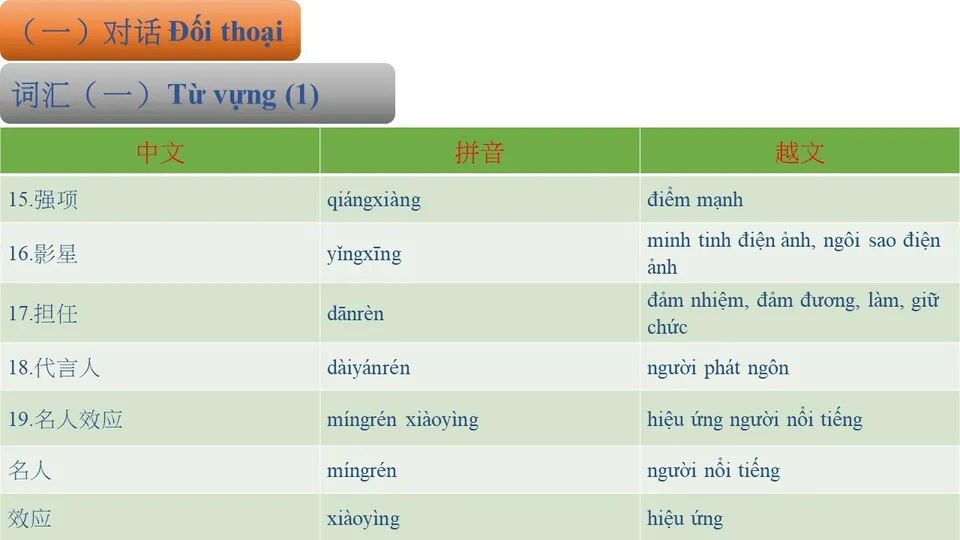 （一）对话 Đối thoại

词汇（一）Từ vựng (1)

| 中文 | 拼音 | 越文 |
|---|---|---|
| 15.强项 | qiángxiàng | điểm mạnh |
| 16.影星 | yǐngxīng | minh tinh điện ảnh, ngôi sao điện ảnh |
| 17.担任 | dānrèn | đảm nhiệm, đảm đương, làm, giữ chức |
| 18.代言人 | dàiyánrén | người phát ngôn |
| 19.名人效应 | míngrén xiàoyìng | hiệu ứng người nổi tiếng |
| 名人 | míngrén | người nổi tiếng |
| 效应 | xiàoyìng | hiệu ứng |